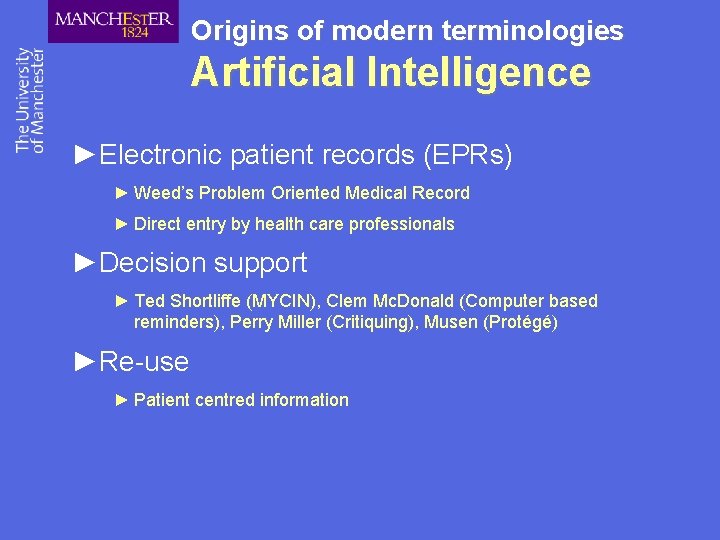 MANCHESTER
1824

The University
of Manchester

Origins of modern terminologies
Artificial Intelligence

►Electronic patient records (EPRs)

► Weed's Problem Oriented Medical Record

► Direct entry by health care professionals

►Decision support

► Ted Shortliffe (MYCIN), Clem McDonald (Computer based reminders), Perry Miller (Critiquing), Musen (Protégé)

►Re-use

► Patient centred information